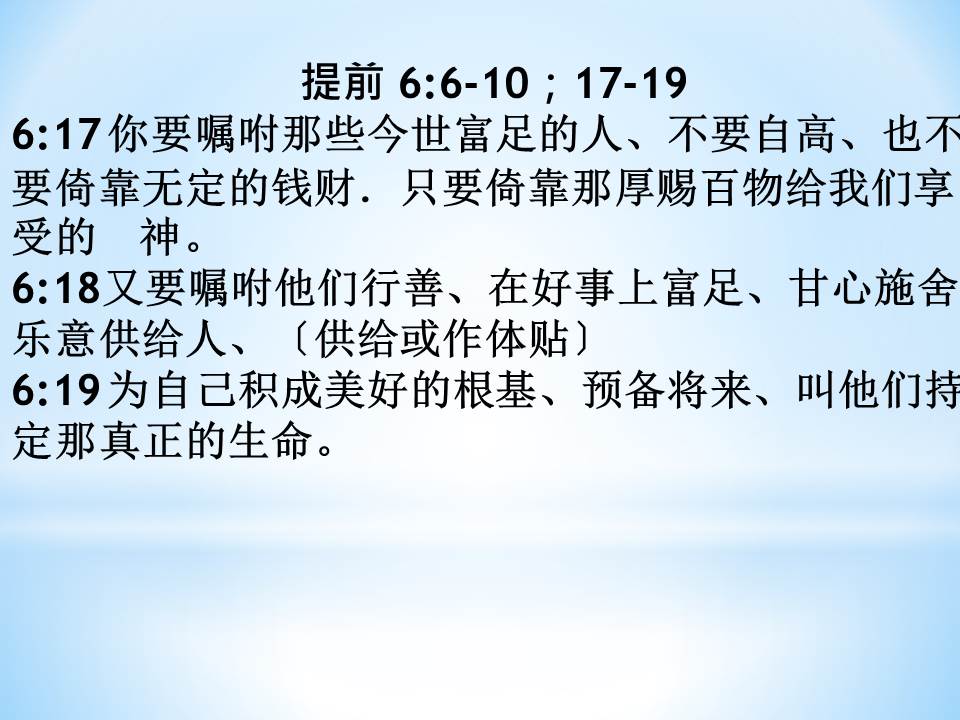 提前 6:6-10；17-19

6:17你要嘱咐那些今世富足的人、不要自高、也不要倚靠无定的钱财．只要倚靠那厚赐百物给我们享受的　神。

6:18又要嘱咐他们行善、在好事上富足、甘心施舍乐意供给人、〔供给或作体贴〕

6:19为自己积成美好的根基、预备将来、叫他们持定那真正的生命。